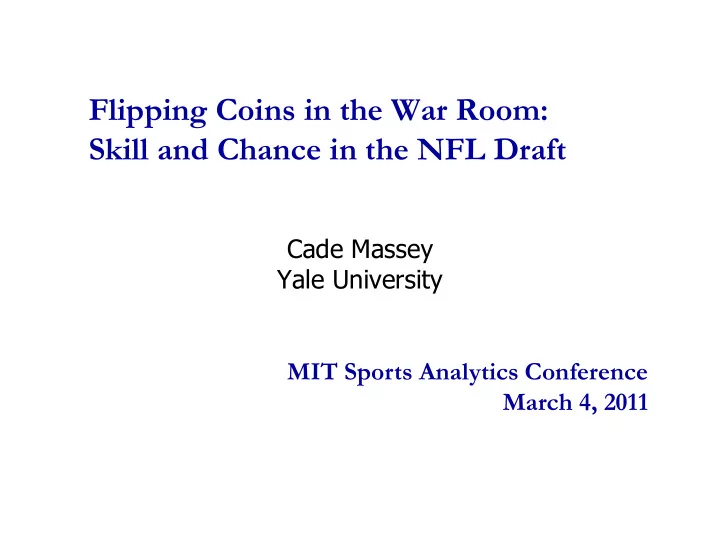 Flipping Coins in the War Room:
Skill and Chance in the NFL Draft

Cade Massey
Yale University

MIT Sports Analytics Conference
March 4, 2011